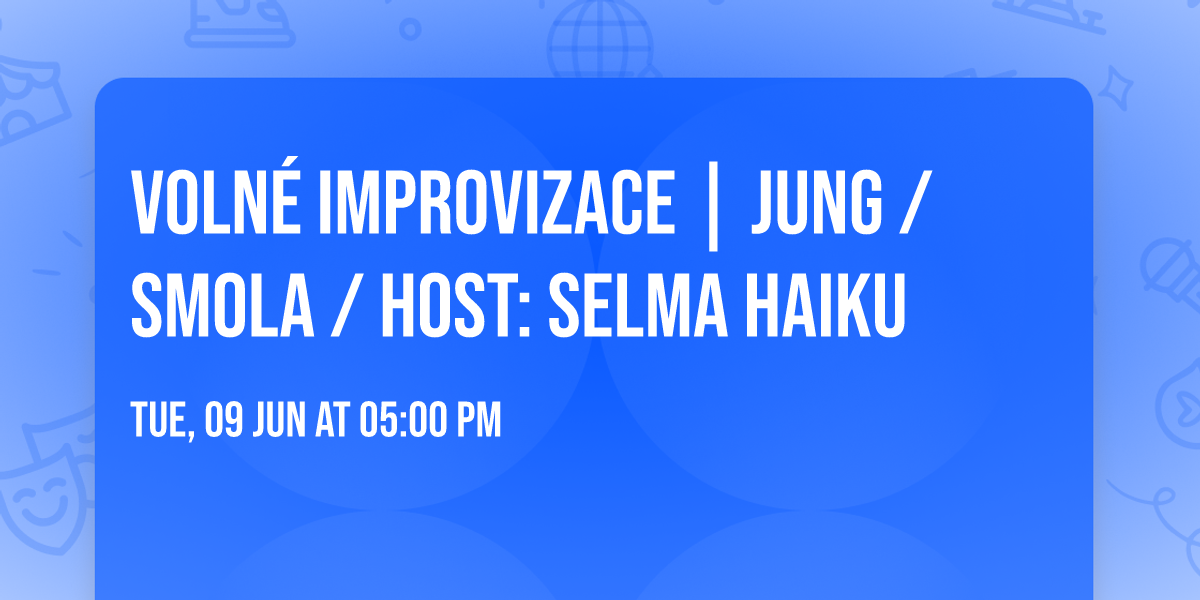 VOLNÉ IMPROVIZACE | JUNG / SMOLA / HOST: SELMA HAIKU

TUE, 09 JUN AT 05:00 PM